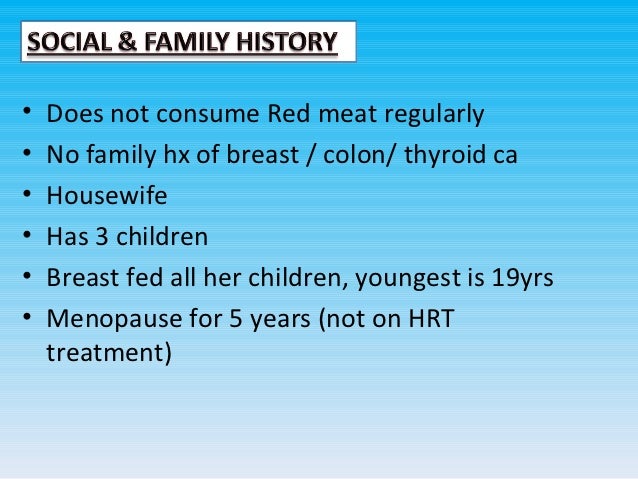 SOCIAL & FAMILY HISTORY

• Does not consume Red meat regularly
• No family hx of breast / colon/ thyroid ca
• Housewife
• Has 3 children
• Breast fed all her children, youngest is 19yrs
• Menopause for 5 years (not on HRT treatment)